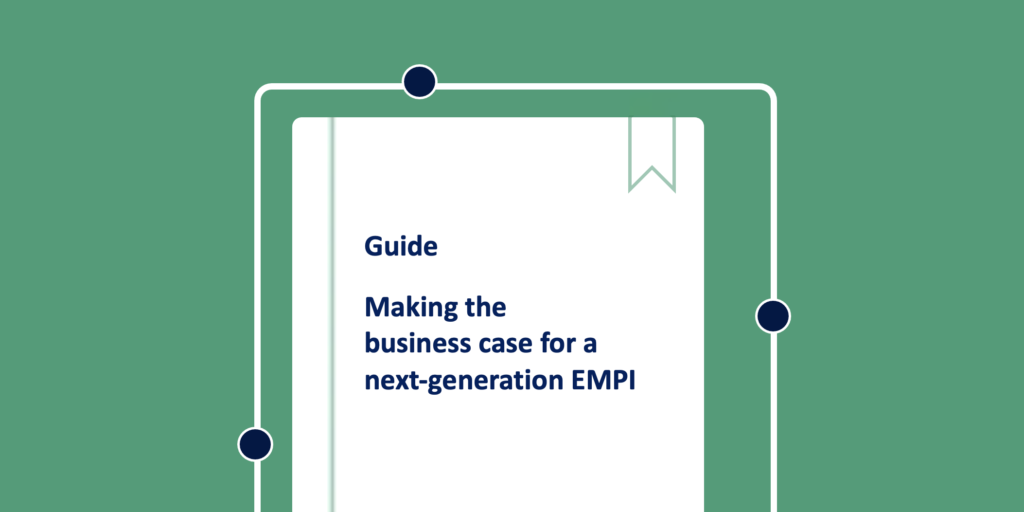 Guide

Making the business case for a next-generation EMPI